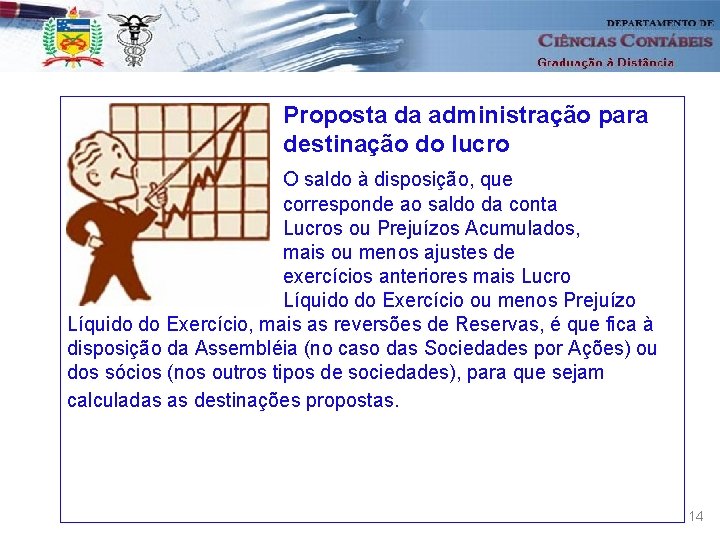 DEPARTAMENTO DE
CIÊNCIAS CONTÁBEIS
Graduação à Distância

Proposta da administração para destinação do lucro

O saldo à disposição, que corresponde ao saldo da conta Lucros ou Prejuízos Acumulados, mais ou menos ajustes de exercícios anteriores mais Lucro Líquido do Exercício ou menos Prejuízo Líquido do Exercício, mais as reversões de Reservas, é que fica à disposição da Assembléia (no caso das Sociedades por Ações) ou dos sócios (nos outros tipos de sociedades), para que sejam calculadas as destinações propostas.

14